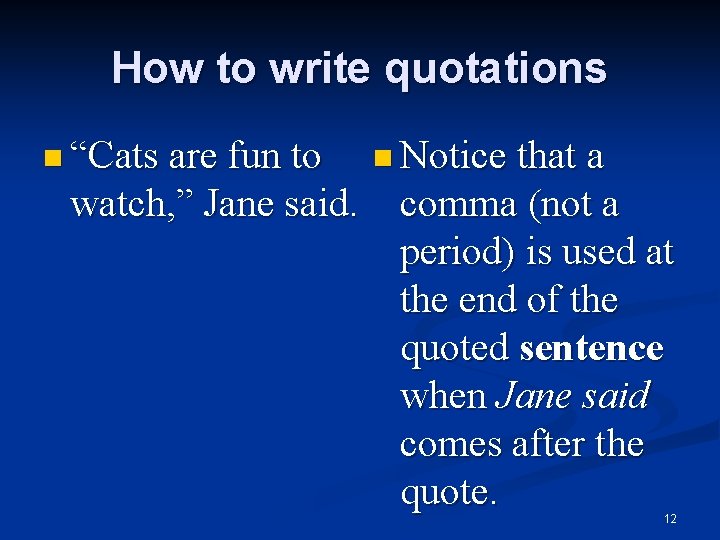 How to write quotations

“Cats are fun to watch,” Jane said.

Notice that a comma (not a period) is used at the end of the quoted sentence when Jane said comes after the quote.

12